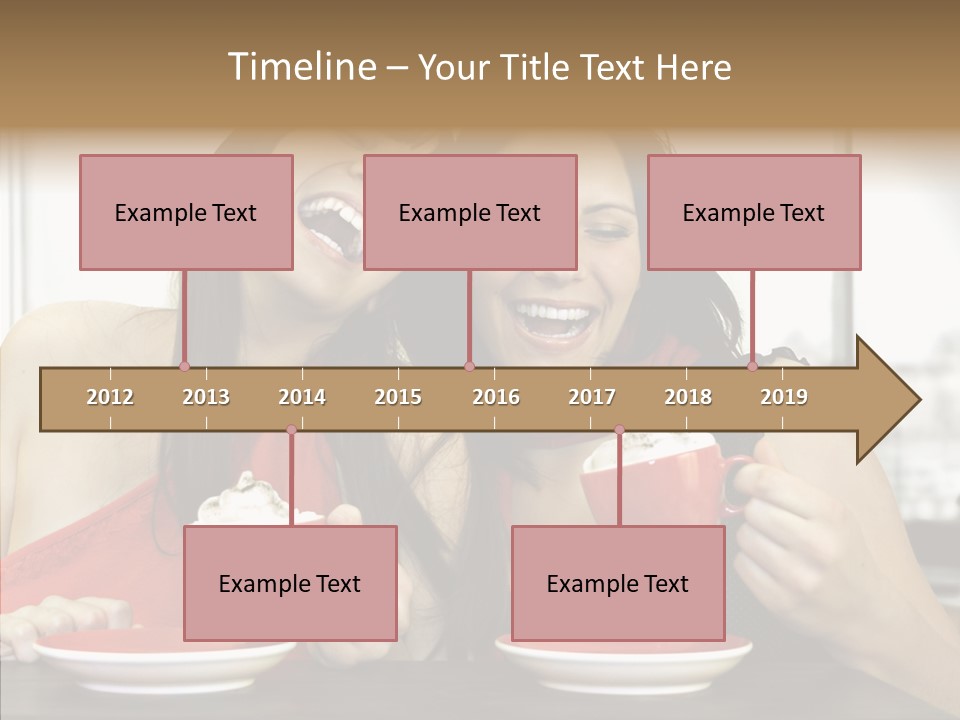 Timeline – Your Title Text Here

Example Text

Example Text

Example Text

2012 2013 2014 2015 2016 2017 2018 2019

Example Text

Example Text